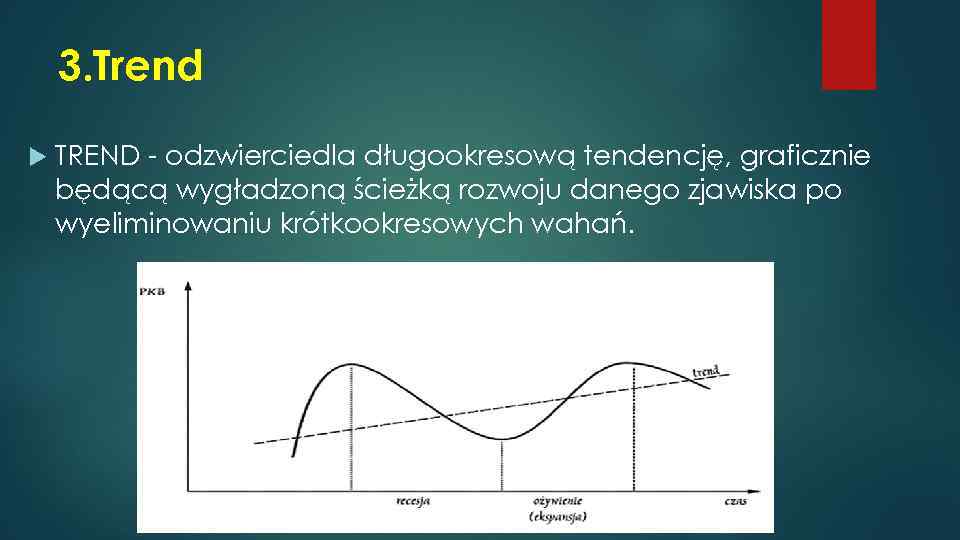 3.Trend

TREND - odzwierciedla długookresową tendencję, graficznie będącą wygładzoną ścieżką rozwoju danego zjawiska po wyeliminowaniu krótkookresowych wahań.

PKB

trend

recesja

ożywienie
(ekspansja)

czas